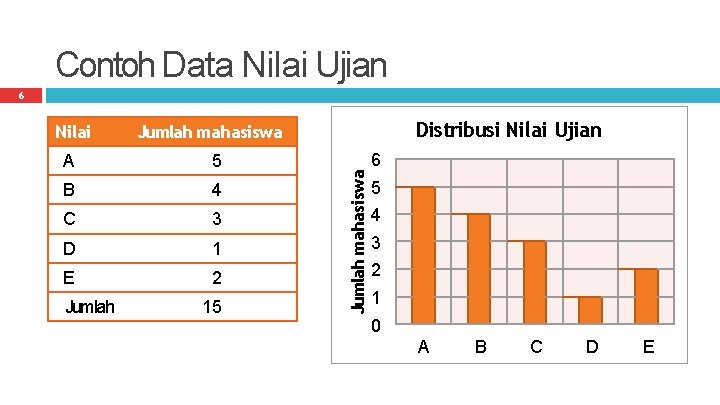 Contoh Data Nilai Ujian

6

| Nilai | Jumlah mahasiswa |
|---|---|
| A | 5 |
| B | 4 |
| C | 3 |
| D | 1 |
| E | 2 |
| Jumlah | 15 |

Distribusi Nilai Ujian

Jumlah mahasiswa

6
5
4
3
2
1
0

A B C D E